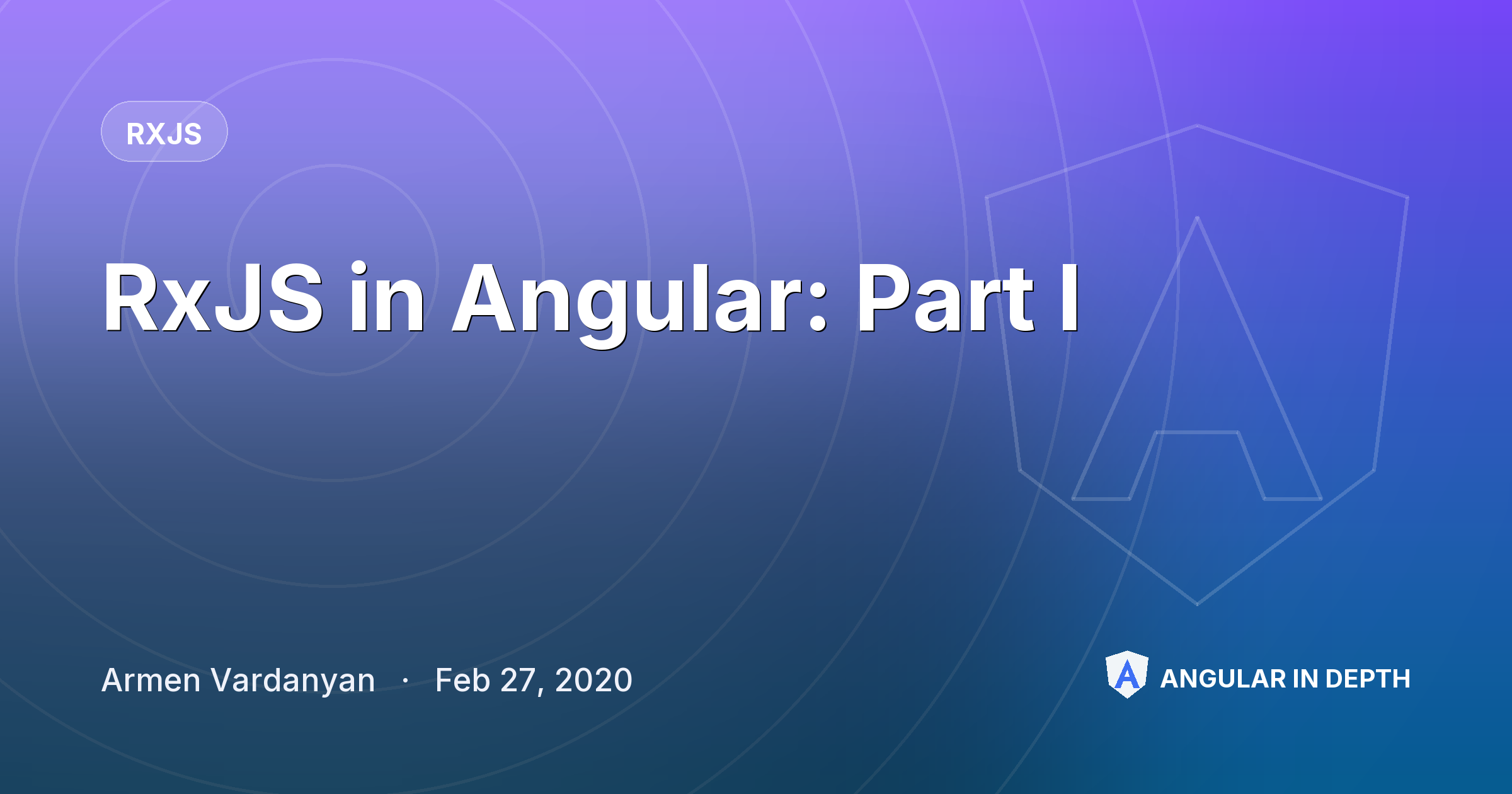 RXJS

RxJS in Angular: Part I

Armen Vardanyan · Feb 27, 2020

ANGULAR IN DEPTH